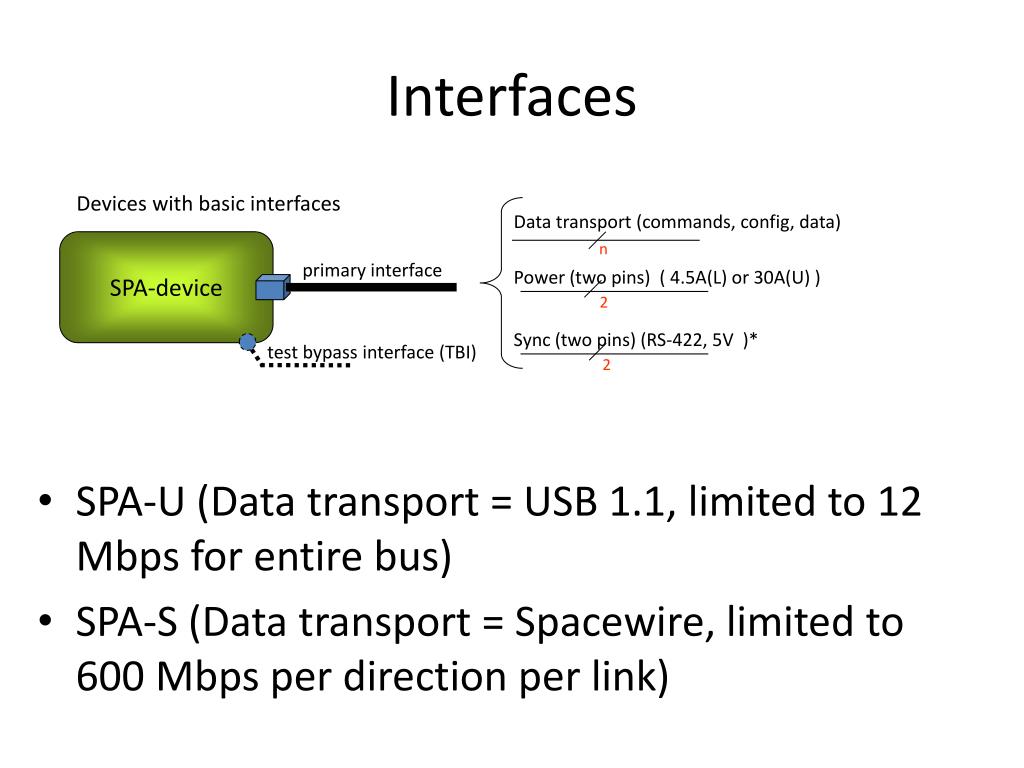 Interfaces

Devices with basic interfaces

SPA-device

primary interface

test bypass interface (TBI)

Data transport (commands, config, data)
n

Power (two pins) ( 4.5A(L) or 30A(U) )
2

Sync (two pins) (RS-422, 5V )*
2

• SPA-U (Data transport = USB 1.1, limited to 12 Mbps for entire bus)
• SPA-S (Data transport = Spacewire, limited to 600 Mbps per direction per link)